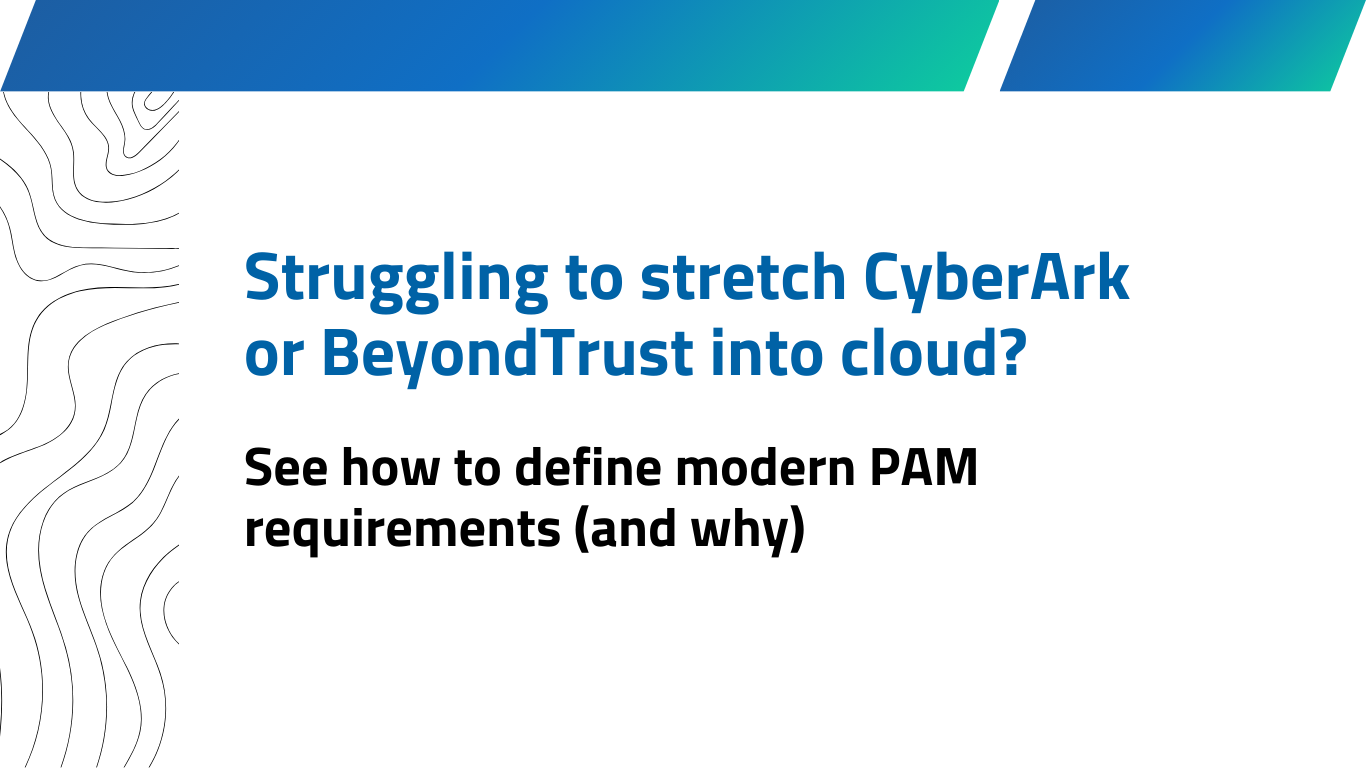 Struggling to stretch CyberArk or BeyondTrust into cloud?

See how to define modern PAM requirements (and why)